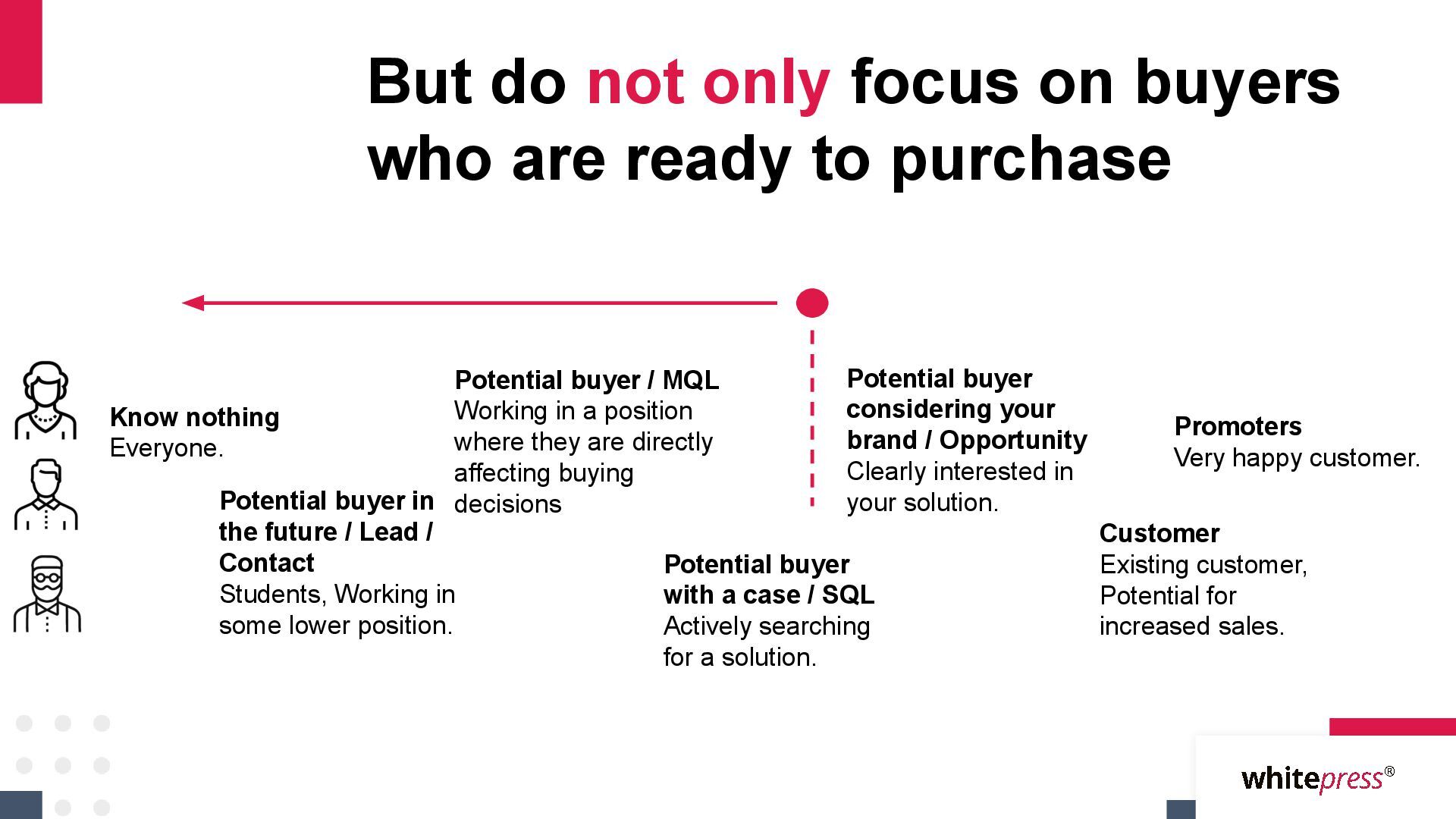 But do not only focus on buyers who are ready to purchase

Know nothing
Everyone.

Potential buyer in the future / Lead / Contact
Students, Working in some lower position.

Potential buyer / MQL
Working in a position where they are directly affecting buying decisions

Potential buyer with a case / SQL
Actively searching for a solution.

Potential buyer considering your brand / Opportunity
Clearly interested in your solution.

Customer
Existing customer, Potential for increased sales.

Promoters
Very happy customer.

whitepress®